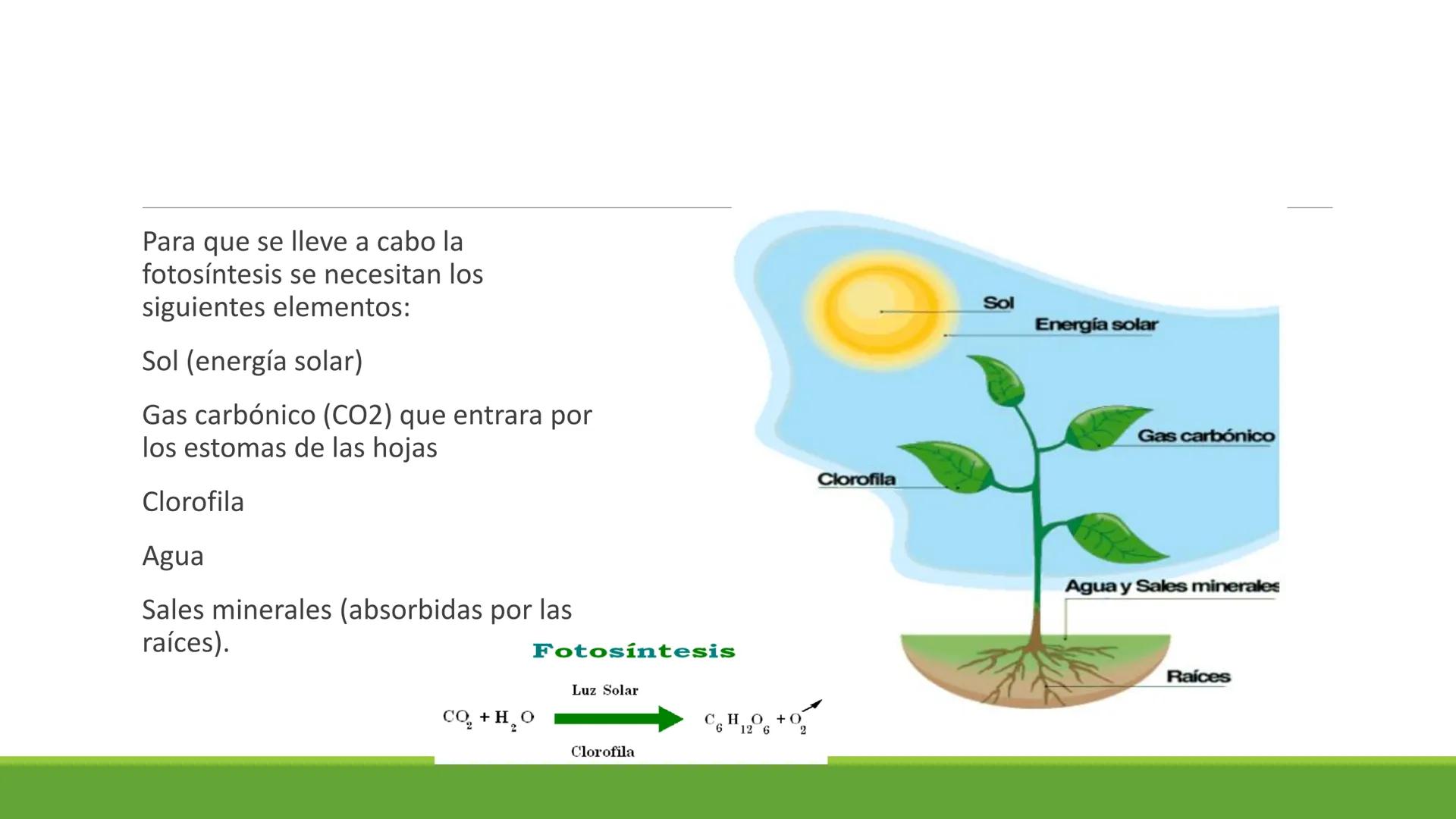 Para que se lleve a cabo la fotosíntesis se necesitan los siguientes elementos:

Sol (energía solar)

Gas carbónico (CO2) que entrara por los estomas de las hojas

Clorofila

Agua

Sales minerales (absorbidas por las raíces).

Sol

Energía solar

Gas carbónico

Clorofila

Agua y Sales minerales

Raíces

Fotosíntesis

Luz Solar

$CO_2 + H_2O \rightarrow C_6H_{12}O_6 + O_2$

Clorofila